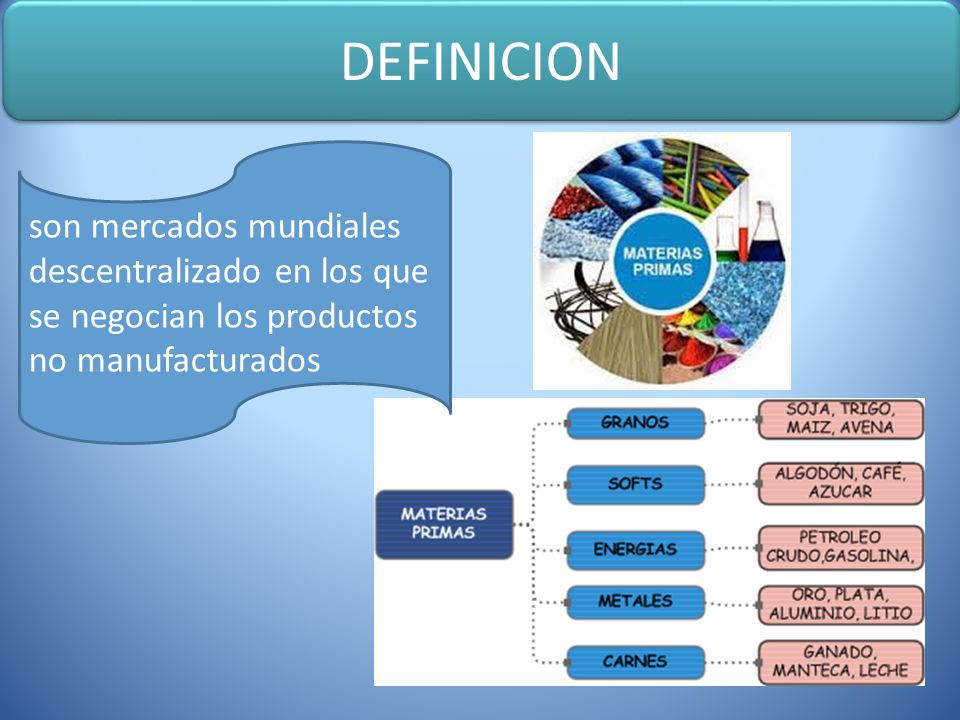 DEFINICION

son mercados mundiales descentralizado en los que se negocian los productos no manufacturados

MATERIAS PRIMAS

MATERIAS PRIMAS

GRANOS

SOJA, TRIGO, MAIZ, AVENA

SOFTS

ALGODÓN, CAFÉ, AZUCAR

ENERGIAS

PETROLEO CRUDO,GASOLINA,

METALES

ORO, PLATA, ALUMINIO, LITIO

CARNES

GANADO, MANTECA, LECHE